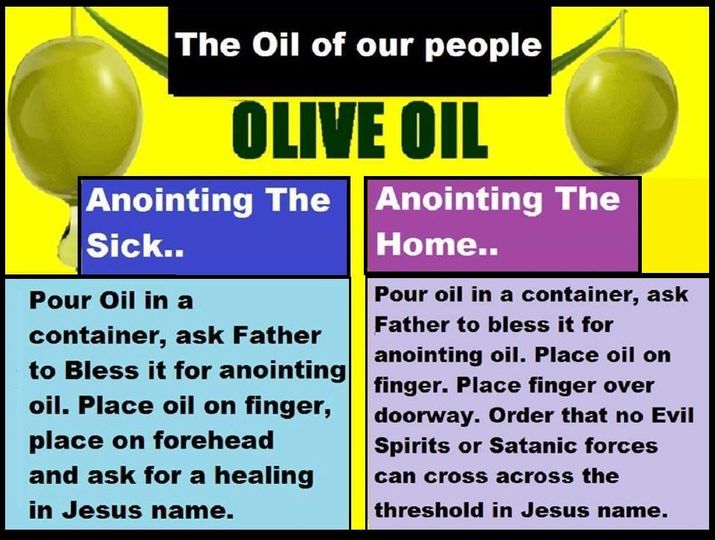 The Oil of our people

OLIVE OIL

Anointing The Sick..

Pour Oil in a container, ask Father to Bless it for anointing oil. Place oil on finger, place on forehead and ask for a healing in Jesus name.

Anointing The Home..

Pour oil in a container, ask Father to bless it for anointing oil. Place oil on finger. Place finger over doorway. Order that no Evil Spirits or Satanic forces can cross across the threshold in Jesus name.